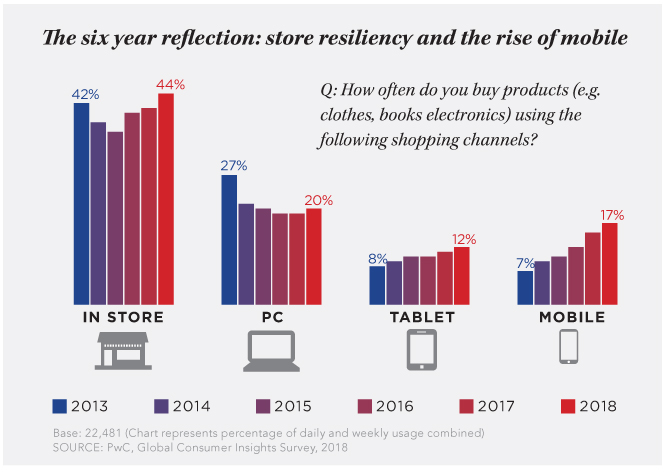 The six year reflection: store resiliency and the rise of mobile

Q: How often do you buy products (e.g. clothes, books electronics) using the following shopping channels?

42%
44%
27%
20%
8%
12%
7%
17%

IN STORE
PC
TABLET
MOBILE

2013
2014
2015
2016
2017
2018

Base: 22,481 (Chart represents percentage of daily and weekly usage combined)
SOURCE: PwC, Global Consumer Insights Survey, 2018